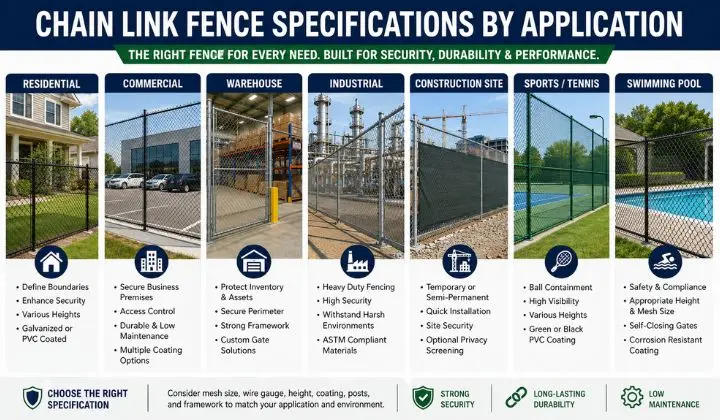 CHAIN LINK FENCE SPECIFICATIONS BY APPLICATION

THE RIGHT FENCE FOR EVERY NEED. BUILT FOR SECURITY, DURABILITY & PERFORMANCE.

RESIDENTIAL
• Define Boundaries
• Enhance Security
• Various Heights
• Galvanized or PVC Coated

COMMERCIAL
• Secure Business Premises
• Access Control
• Durable & Low Maintenance
• Multiple Coating Options

WAREHOUSE
• Protect Inventory & Assets
• Secure Perimeter
• Strong Framework
• Custom Gate Solutions

INDUSTRIAL
• Heavy Duty Fencing
• High Security
• Withstand Harsh Environments
• ASTM Compliant Materials

CONSTRUCTION SITE
• Temporary or Semi-Permanent
• Quick Installation
• Site Security
• Optional Privacy Screening

SPORTS / TENNIS
• Ball Containment
• High Visibility
• Various Heights
• Green or Black PVC Coating

SWIMMING POOL
• Safety & Compliance
• Appropriate Height & Mesh Size
• Self-Closing Gates
• Corrosion Resistant Coating

CHOOSE THE RIGHT SPECIFICATION

Consider mesh size, wire gauge, height, coating, posts, and framework to match your application and environment.

STRONG SECURITY

LONG-LASTING DURABILITY

LOW MAINTENANCE